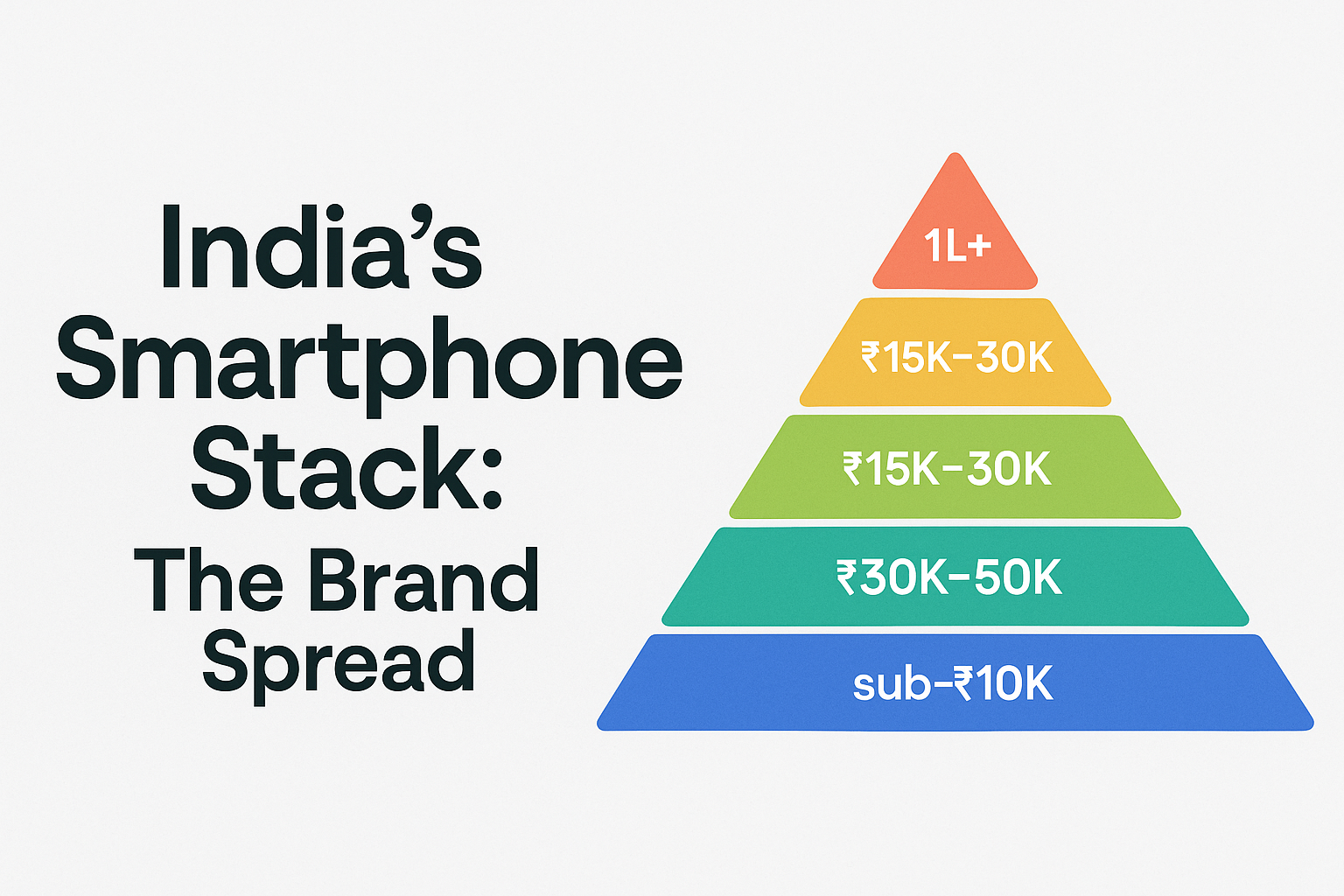 India's Smartphone Stack:

The Brand Spread

1L+

₹15K–30K

₹15K–30K

₹30K–50K

sub-₹10K